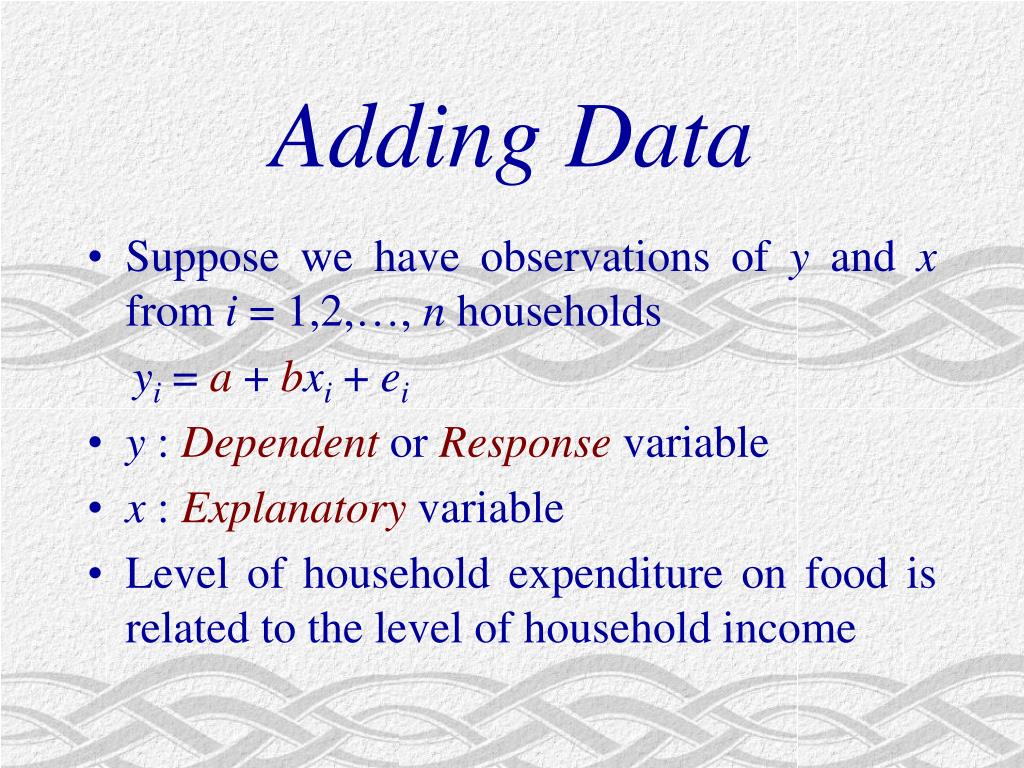 Adding Data

• Suppose we have observations of $y$ and $x$ from $i = 1,2,\ldots, n$ households

$y_i = a + bx_i + e_i$

• $y$ : Dependent or Response variable

• $x$ : Explanatory variable

• Level of household expenditure on food is related to the level of household income